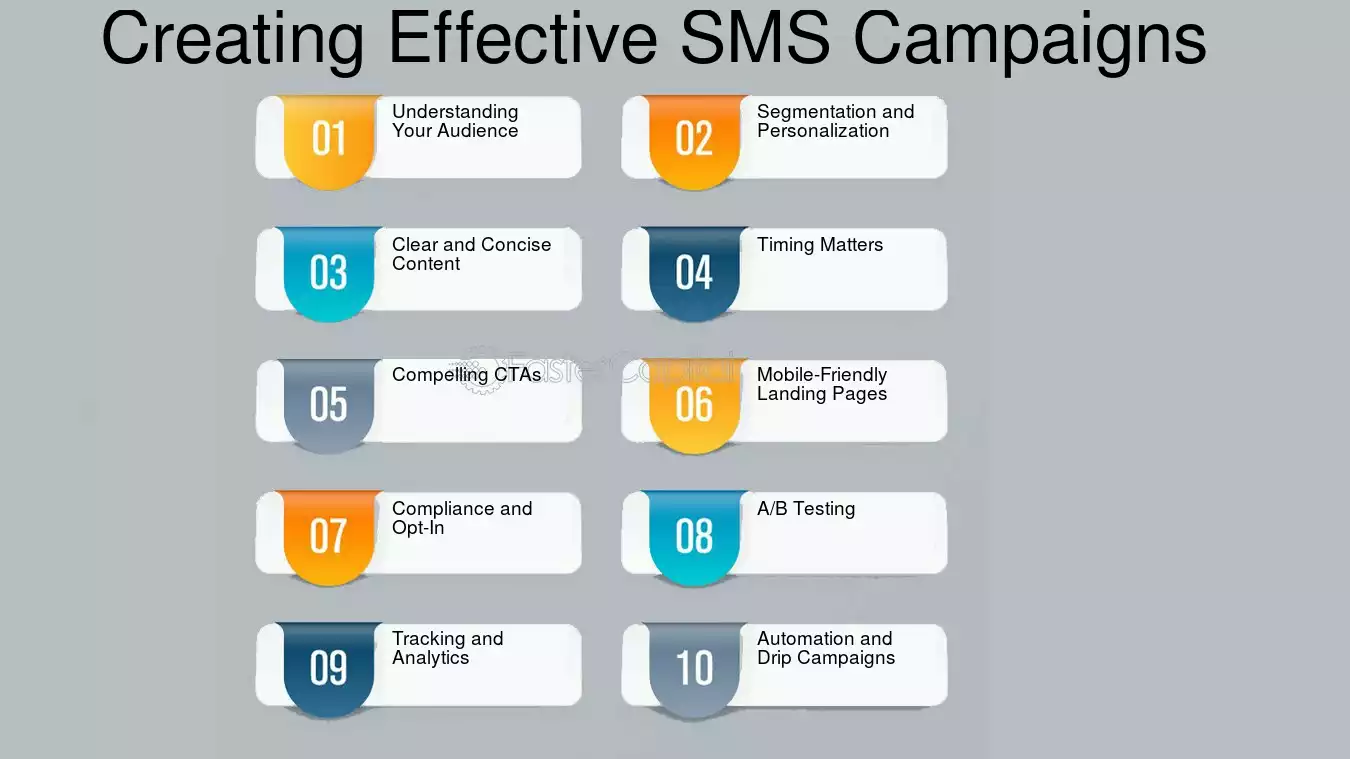 Creating Effective SMS Campaigns

01
Understanding Your Audience

02
Segmentation and Personalization

03
Clear and Concise Content

04
Timing Matters

05
Compelling CTAs

06
Mobile-Friendly Landing Pages

07
Compliance and Opt-In

08
A/B Testing

09
Tracking and Analytics

10
Automation and Drip Campaigns

FasterCapital